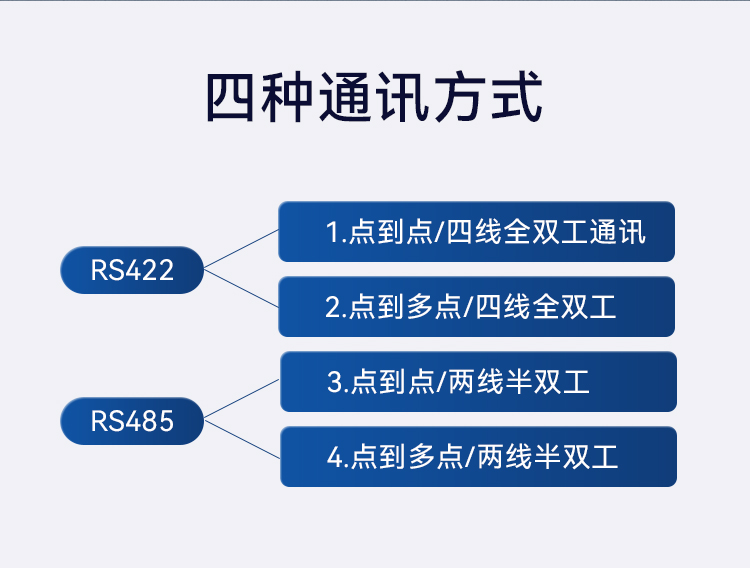 四种通讯方式

RS422

1.点到点/四线全双工通讯

2.点到多点/四线全双工

RS485

3.点到点/两线半双工

4.点到多点/两线半双工